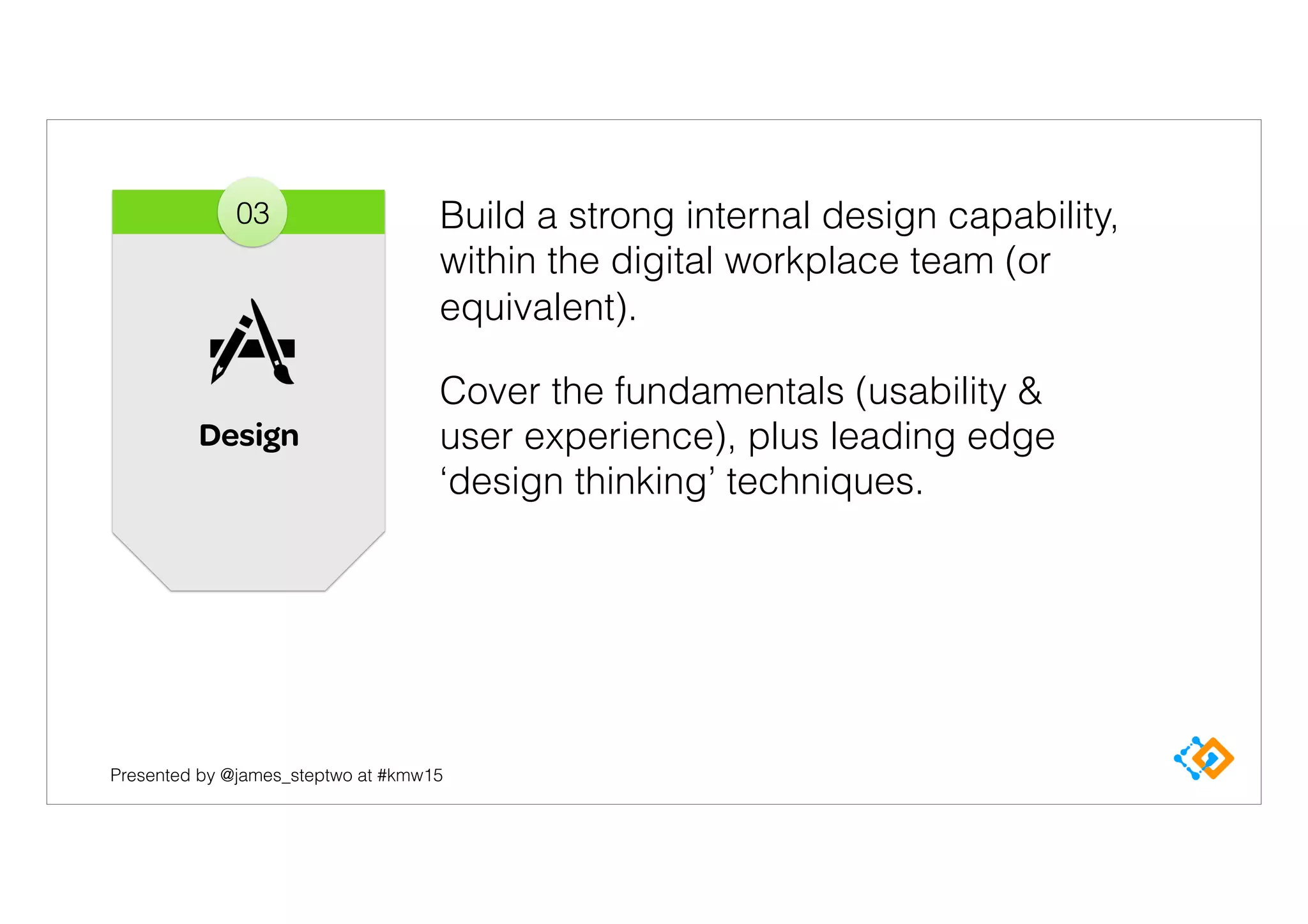 03

Design

Build a strong internal design capability, within the digital workplace team (or equivalent).

Cover the fundamentals (usability & user experience), plus leading edge ‘design thinking’ techniques.

Presented by @james_steptwo at #kmw15